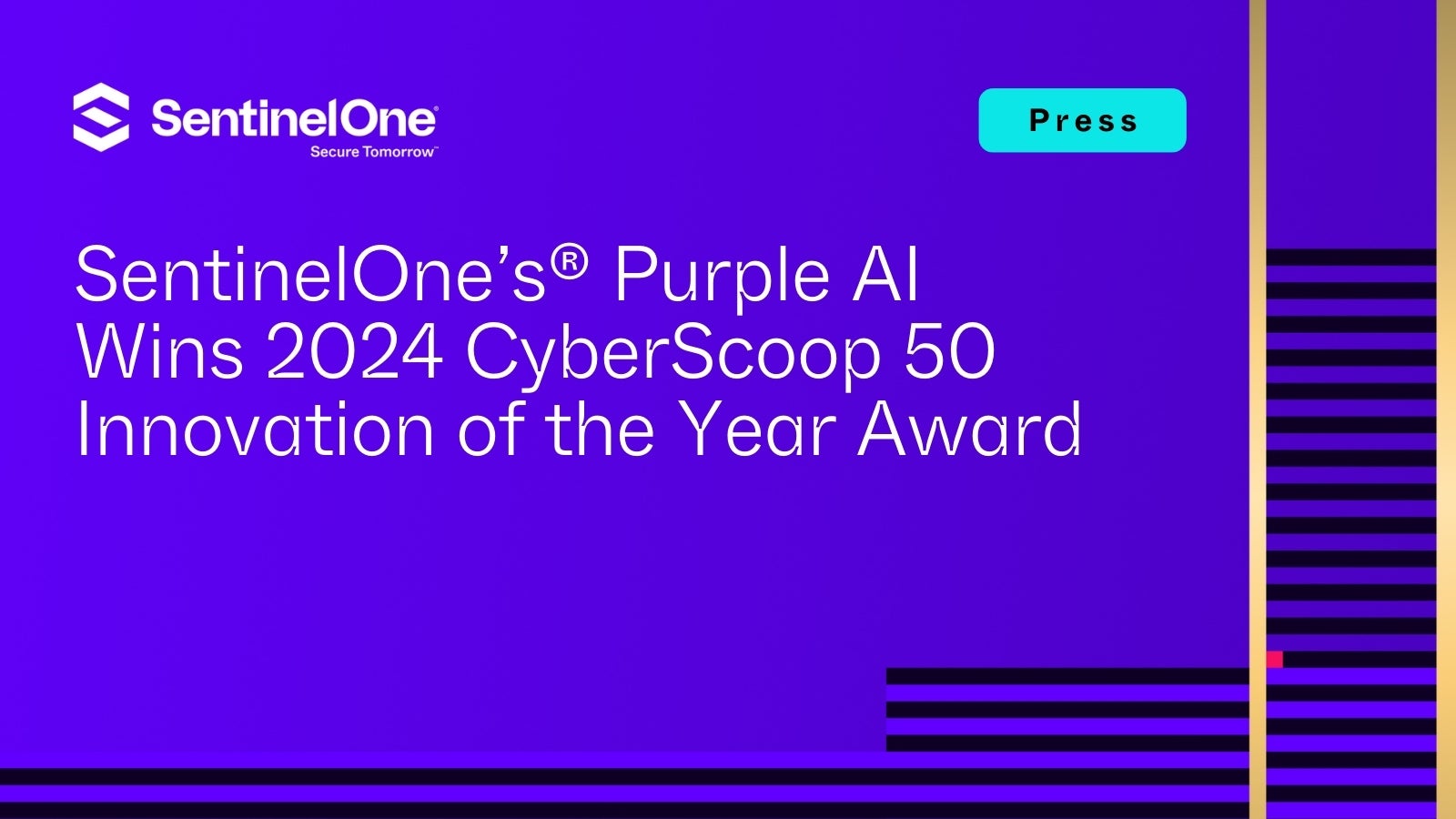 SentinelOne®
Secure Tomorrow™

Press

SentinelOne's® Purple AI Wins 2024 CyberScoop 50 Innovation of the Year Award